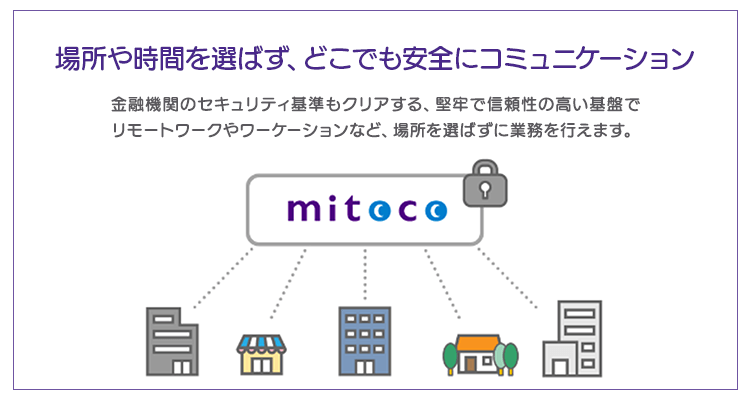 場所や時間を選ばず、どこでも安全にコミュニケーション

金融機関のセキュリティ基準もクリアする、堅牢で信頼性の高い基盤でリモートワークやワーケーションなど、場所を選ばずに業務を行えます。

mitoco